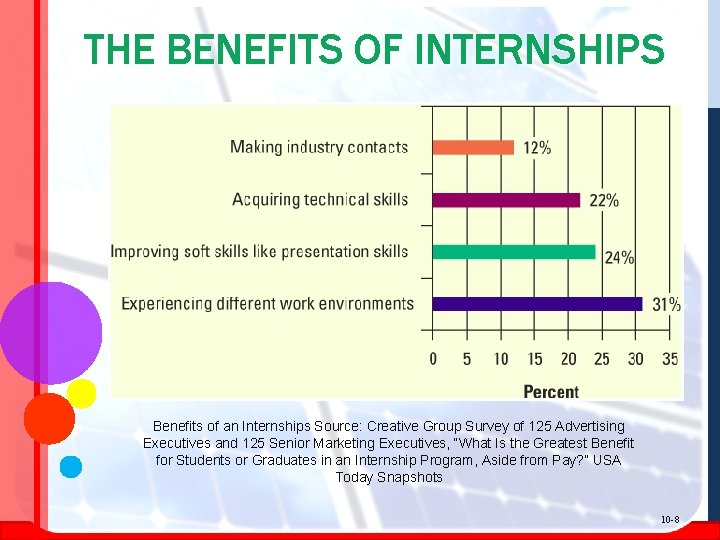 THE BENEFITS OF INTERNSHIPS

Making industry contacts 12%

Acquiring technical skills 22%

Improving soft skills like presentation skills 24%

Experiencing different work environments 31%

0 5 10 15 20 25 30 35

Percent

Benefits of an Internships Source: Creative Group Survey of 125 Advertising Executives and 125 Senior Marketing Executives, "What Is the Greatest Benefit for Students or Graduates in an Internship Program, Aside from Pay?" USA Today Snapshots

10-8